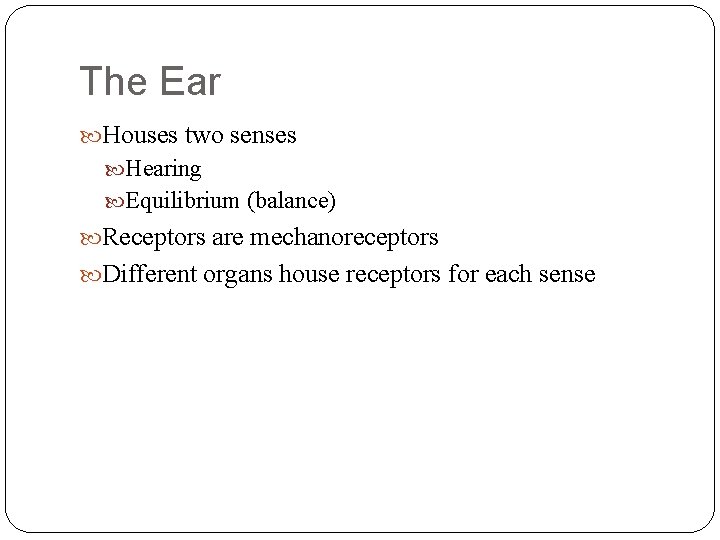 The Ear

Houses two senses
Hearing
Equilibrium (balance)
Receptors are mechanoreceptors
Different organs house receptors for each sense